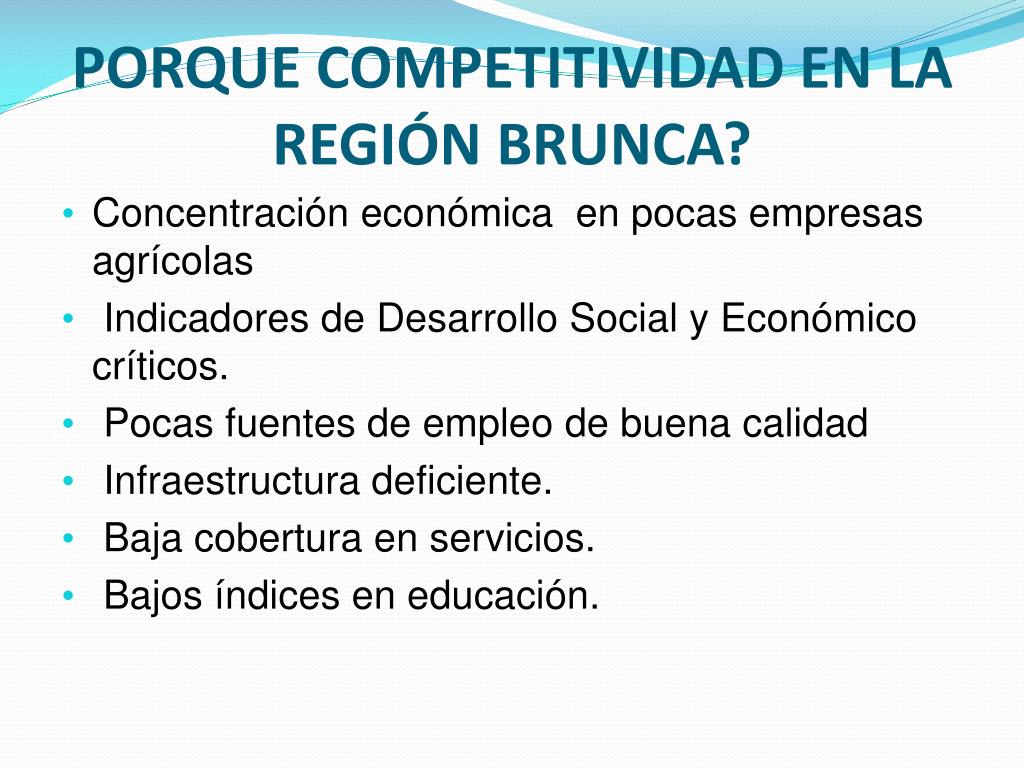 PORQUE COMPETITIVIDAD EN LA REGIÓN BRUNCA?

• Concentración económica en pocas empresas agrícolas
• Indicadores de Desarrollo Social y Económico críticos.
• Pocas fuentes de empleo de buena calidad
• Infraestructura deficiente.
• Baja cobertura en servicios.
• Bajos índices en educación.